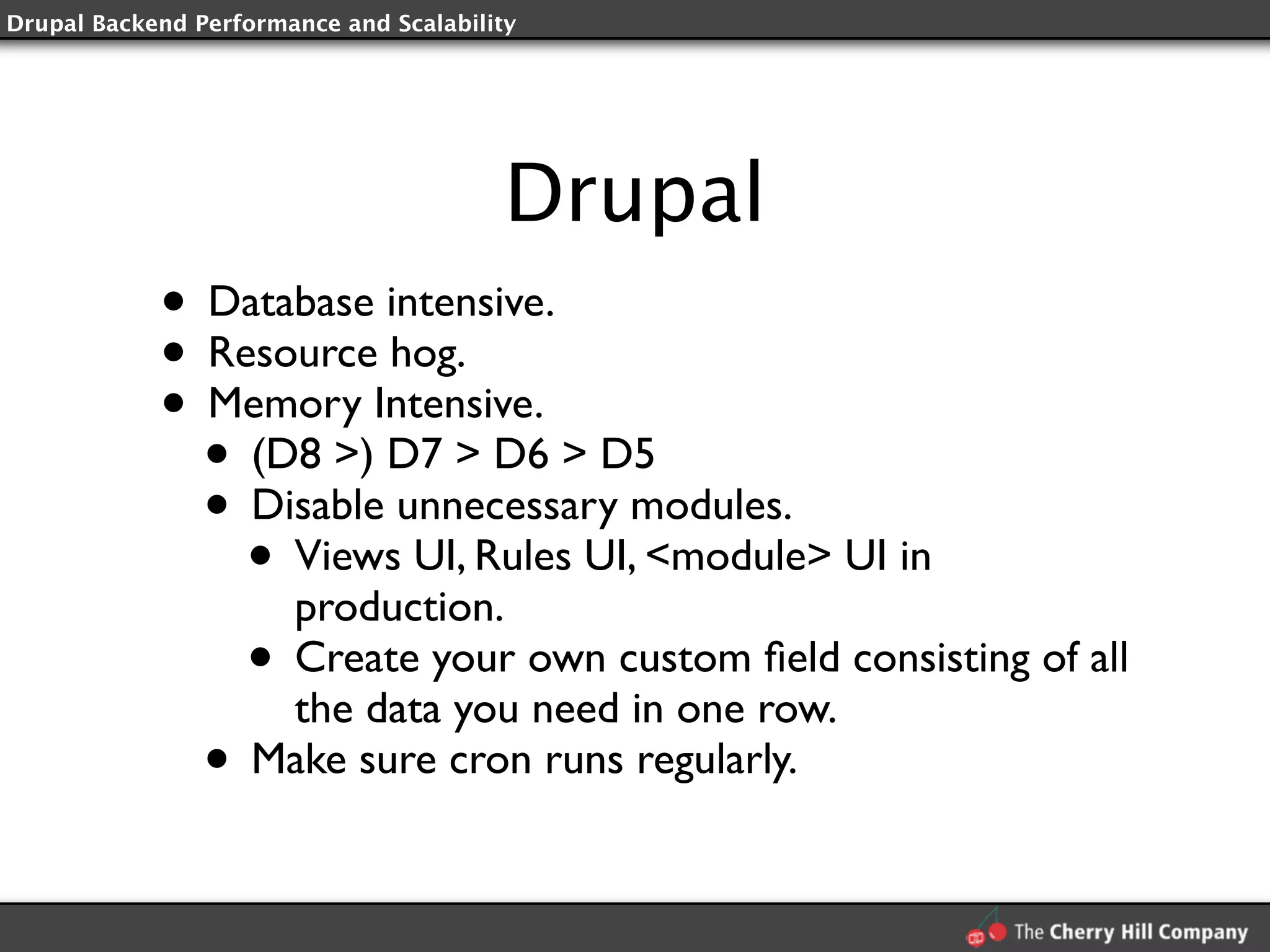 Drupal Backend Performance and Scalability

Drupal

- Database intensive.
- Resource hog.
- Memory Intensive.
  - (D8 >) D7 > D6 > D5
  - Disable unnecessary modules.
    - Views UI, Rules UI, <module> UI in production.
    - Create your own custom field consisting of all the data you need in one row.
  - Make sure cron runs regularly.

The Cherry Hill Company